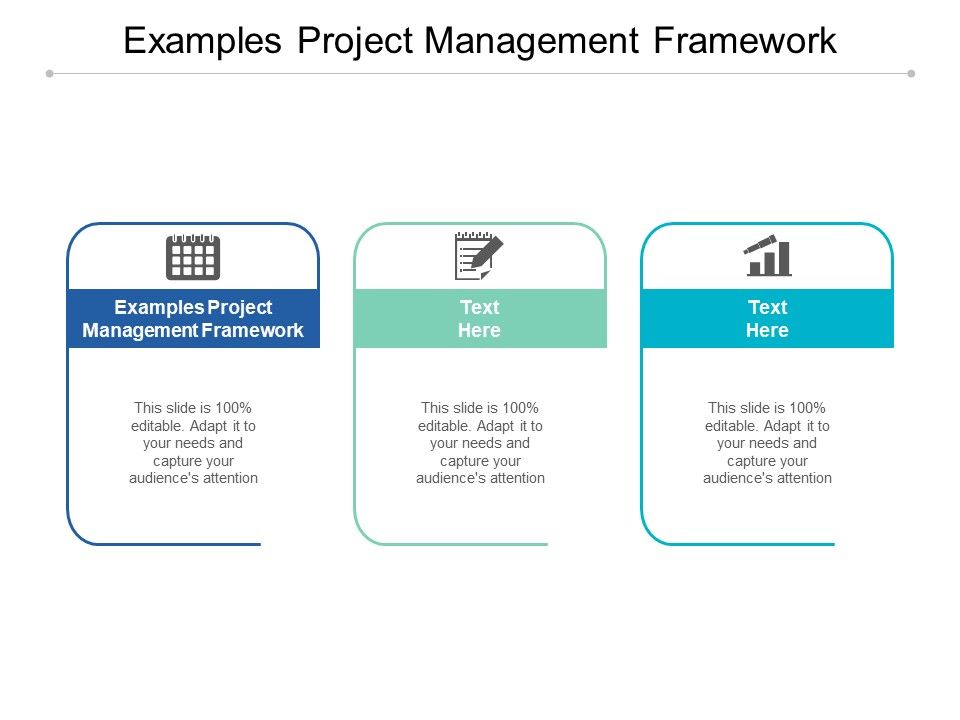 Examples Project Management Framework

Examples Project Management Framework

This slide is 100% editable. Adapt it to your needs and capture your audience's attention

Text Here

This slide is 100% editable. Adapt it to your needs and capture your audience's attention

Text Here

This slide is 100% editable. Adapt it to your needs and capture your audience's attention